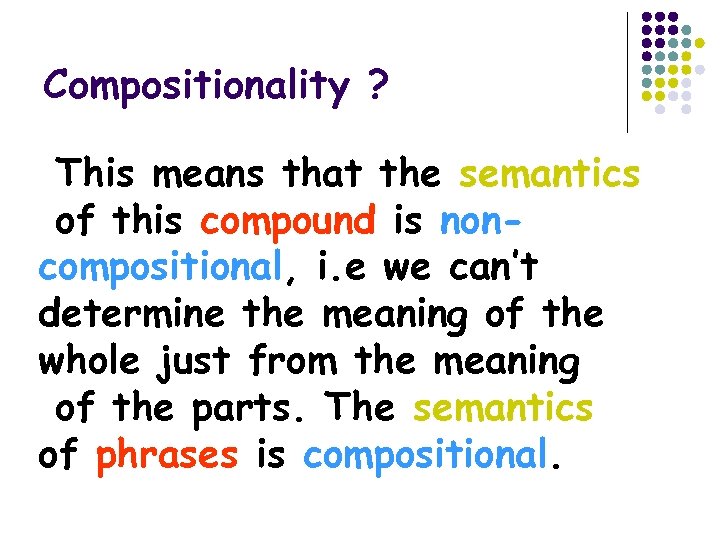 Compositionality ?

This means that the semantics of this compound is non-compositional, i.e we can't determine the meaning of the whole just from the meaning of the parts. The semantics of phrases is compositional.